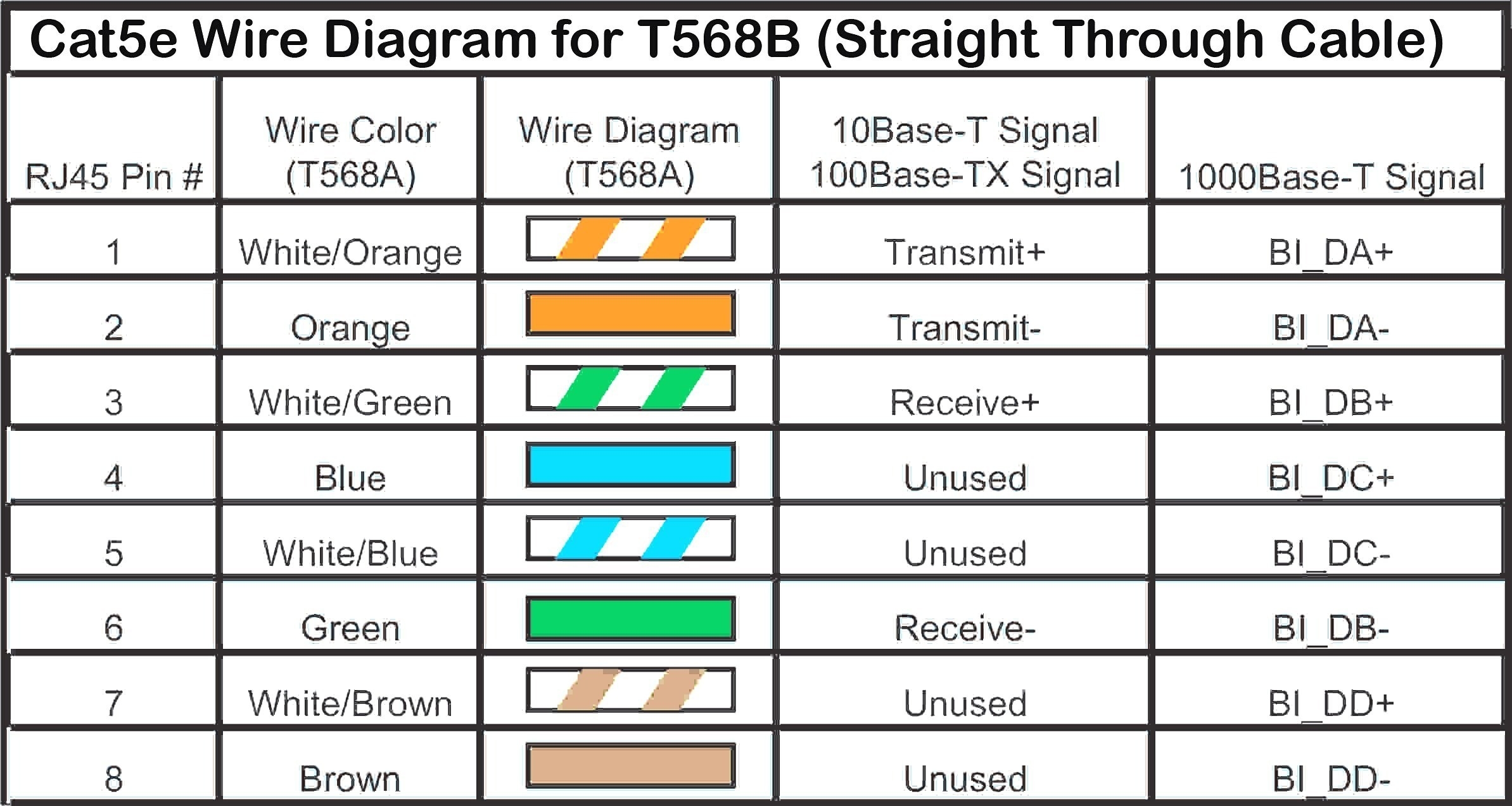 Cat5e Wire Diagram for T568B (Straight Through Cable)

| RJ45 Pin # | Wire Color (T568A) | Wire Diagram (T568A) | 10Base-T Signal 100Base-TX Signal | 1000Base-T Signal |
|---|---|---|---|---|
| 1 | White/Orange | | Transmit+ | BI_DA+ |
| 2 | Orange | | Transmit- | BI_DA- |
| 3 | White/Green | | Receive+ | BI_DB+ |
| 4 | Blue | | Unused | BI_DC+ |
| 5 | White/Blue | | Unused | BI_DC- |
| 6 | Green | | Receive- | BI_DB- |
| 7 | White/Brown | | Unused | BI_DD+ |
| 8 | Brown | | Unused | BI_DD- |